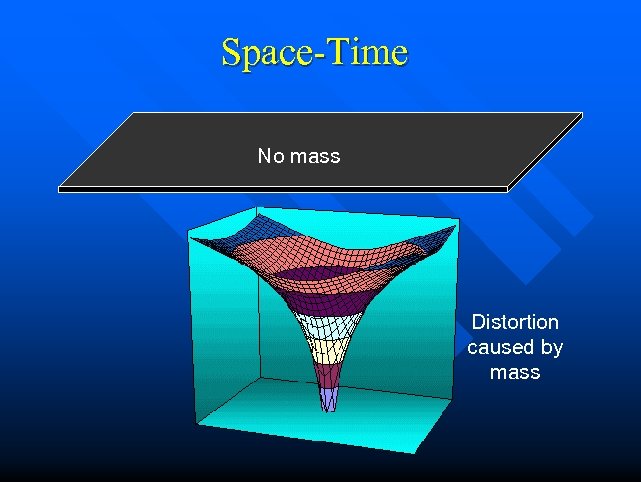 Space-Time

No mass

Distortion caused by mass